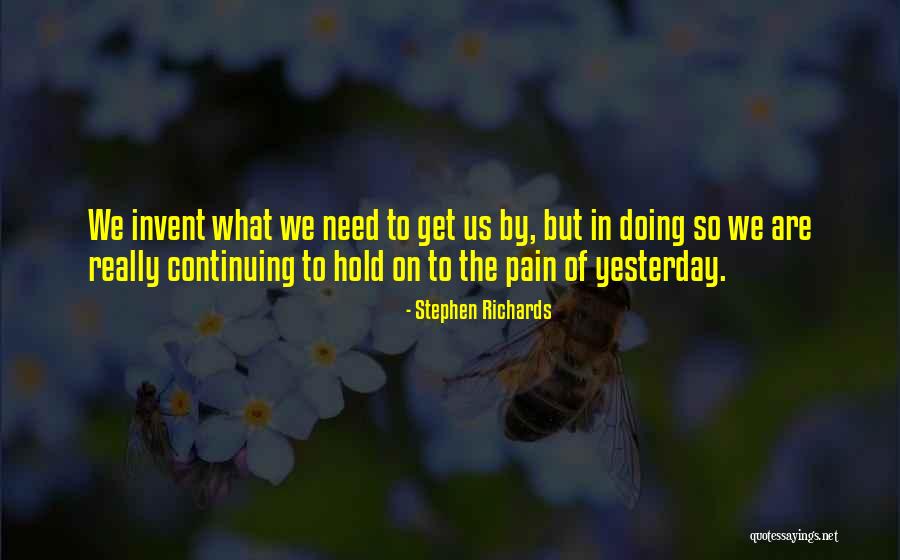 We invent what we need to get us by, but in doing so we are really continuing to hold on to the pain of yesterday.

- Stephen Richards

quotessayings.net